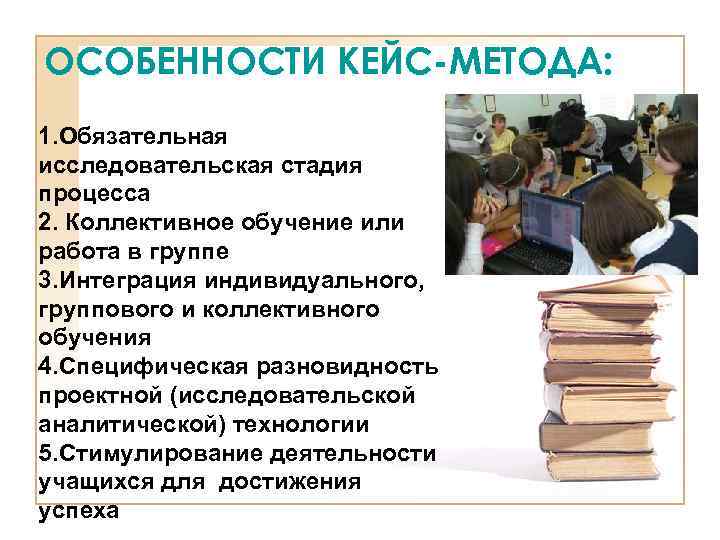 ОСОБЕННОСТИ КЕЙС-МЕТОДА:

1.Обязательная исследовательская стадия процесса
2. Коллективное обучение или работа в группе
3.Интеграция индивидуального, группового и коллективного обучения
4.Специфическая разновидность проектной (исследовательской аналитической) технологии
5.Стимулирование деятельности учащихся для достижения успеха